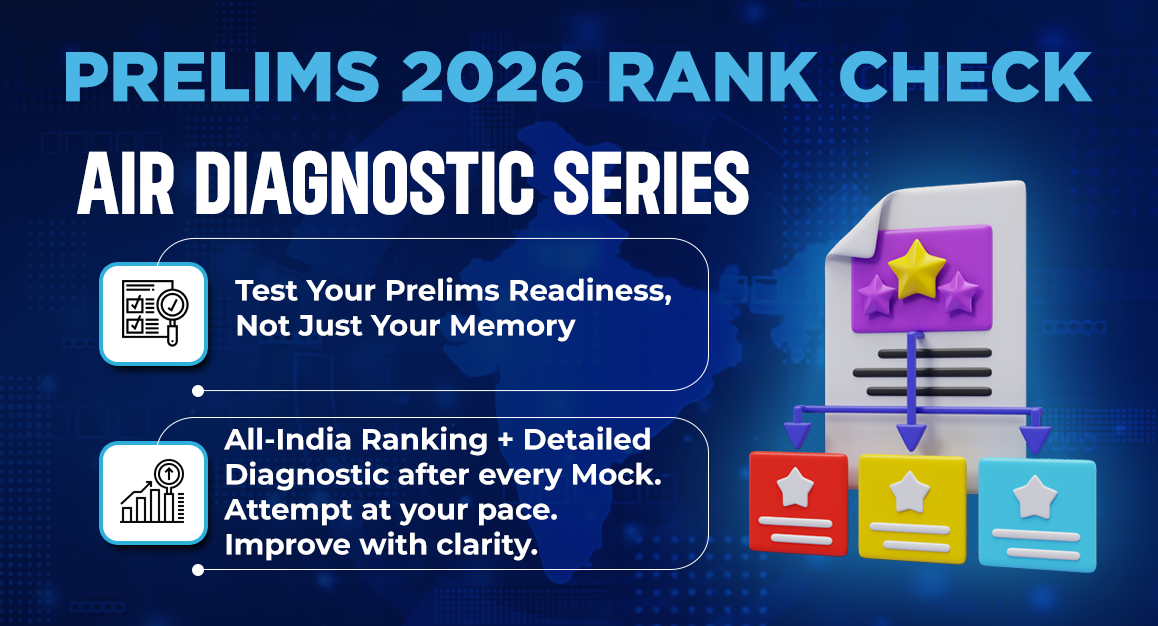 PRELIMS 2026 RANK CHECK

AIR DIAGNOSTIC SERIES

Test Your Prelims Readiness, Not Just Your Memory

All-India Ranking + Detailed Diagnostic after every Mock. Attempt at your pace. Improve with clarity.